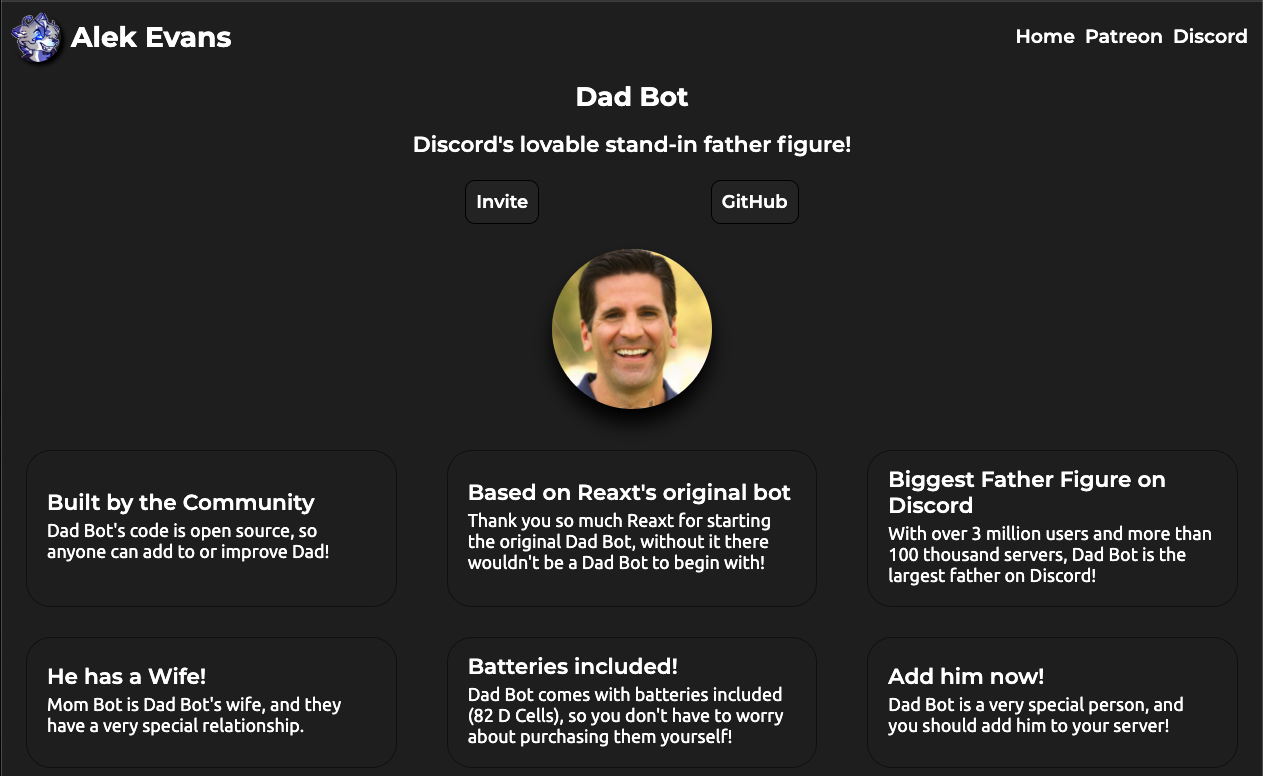 Alek Evans

Home Patreon Discord

Dad Bot

Discord's lovable stand-in father figure!

Invite

GitHub

Built by the Community

Dad Bot's code is open source, so anyone can add to or improve Dad!

Based on Reaxt's original bot

Thank you so much Reaxt for starting the original Dad Bot, without it there wouldn't be a Dad Bot to begin with!

Biggest Father Figure on Discord

With over 3 million users and more than 100 thousand servers, Dad Bot is the largest father on Discord!

He has a Wife!

Mom Bot is Dad Bot's wife, and they have a very special relationship.

Batteries included!

Dad Bot comes with batteries included (82 D Cells), so you don't have to worry about purchasing them yourself!

Add him now!

Dad Bot is a very special person, and you should add him to your server!